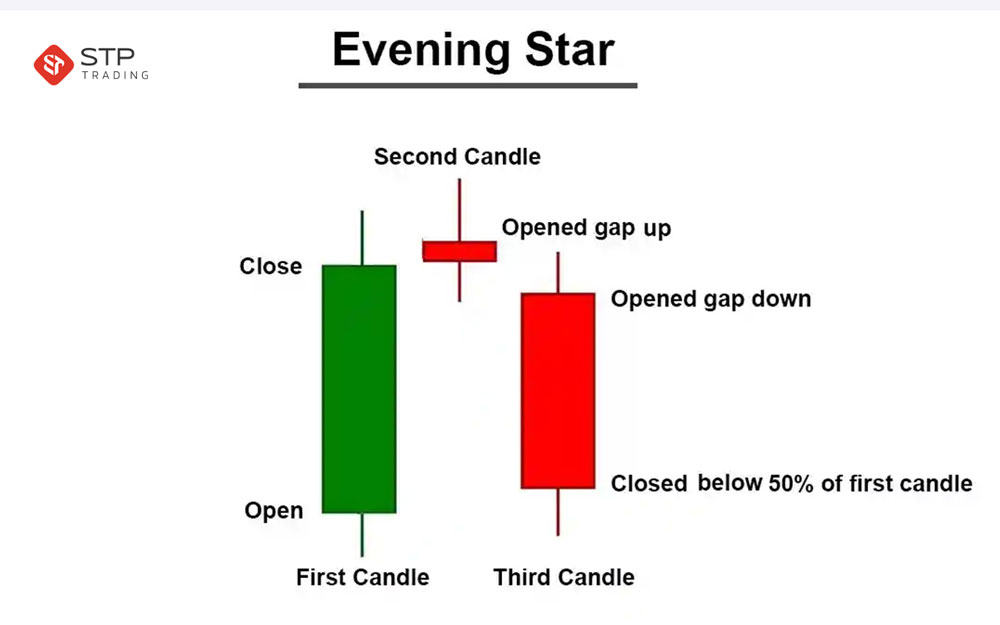 STP
TRADING

Evening Star

Second Candle

Opened gap up

Close

Opened gap down

Closed below 50% of first candle

Open

First Candle

Third Candle